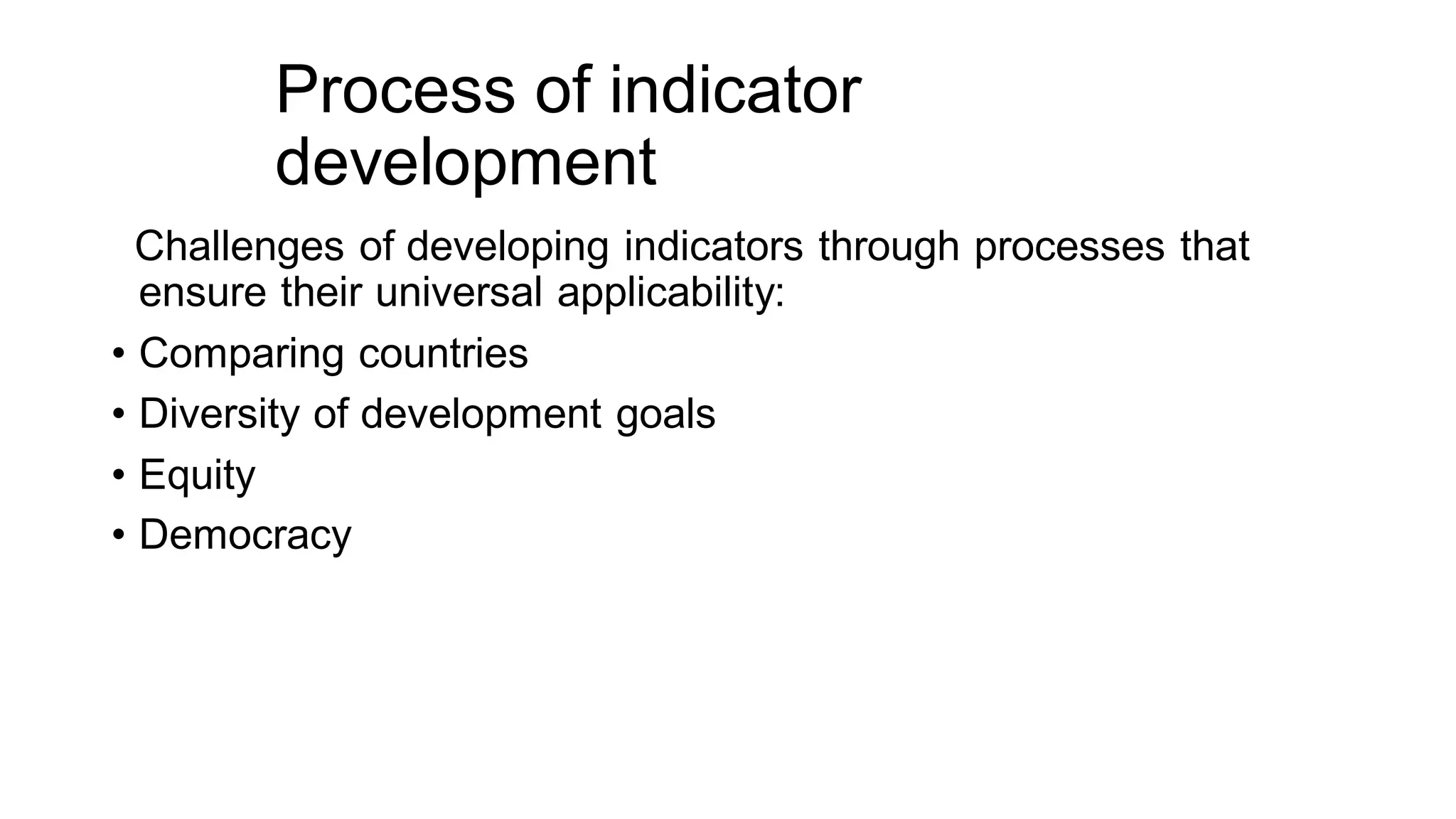 Process of indicator development

Challenges of developing indicators through processes that ensure their universal applicability:

• Comparing countries
• Diversity of development goals
• Equity
• Democracy